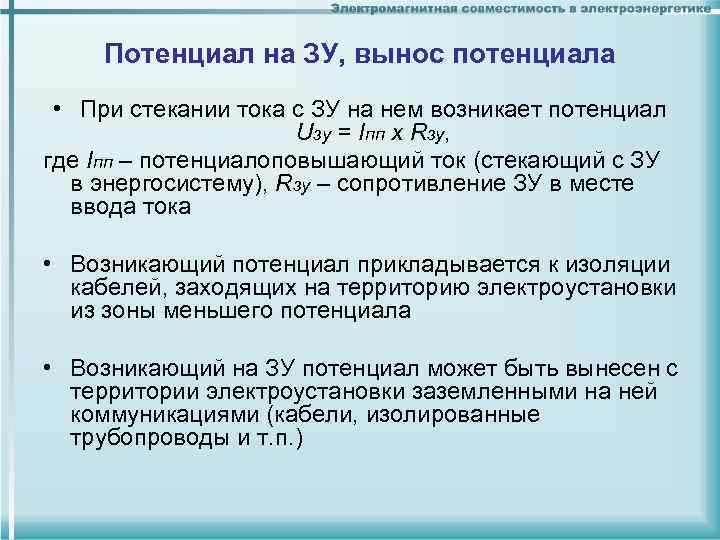 Электромагнитная совместимость в электроэнергетике

Потенциал на ЗУ, вынос потенциала

• При стекании тока с ЗУ на нем возникает потенциал $U_{зу} = I_{пп} \times R_{зу}$,

где $I_{пп}$ – потенциалоповышающий ток (стекающий с ЗУ в энергосистему), $R_{зу}$ – сопротивление ЗУ в месте ввода тока

• Возникающий потенциал прикладывается к изоляции кабелей, заходящих на территорию электроустановки из зоны меньшего потенциала

• Возникающий на ЗУ потенциал может быть вынесен с территории электроустановки заземленными на ней коммуникациями (кабели, изолированные трубопроводы и т.п.)